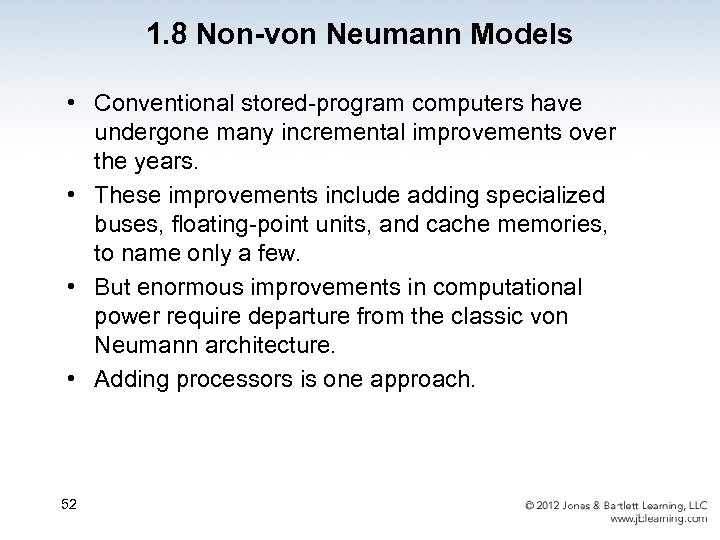 1.8 Non-von Neumann Models

• Conventional stored-program computers have undergone many incremental improvements over the years.

• These improvements include adding specialized buses, floating-point units, and cache memories, to name only a few.

• But enormous improvements in computational power require departure from the classic von Neumann architecture.

• Adding processors is one approach.

52

© 2012 Jones & Bartlett Learning, LLC
www.jblearning.com